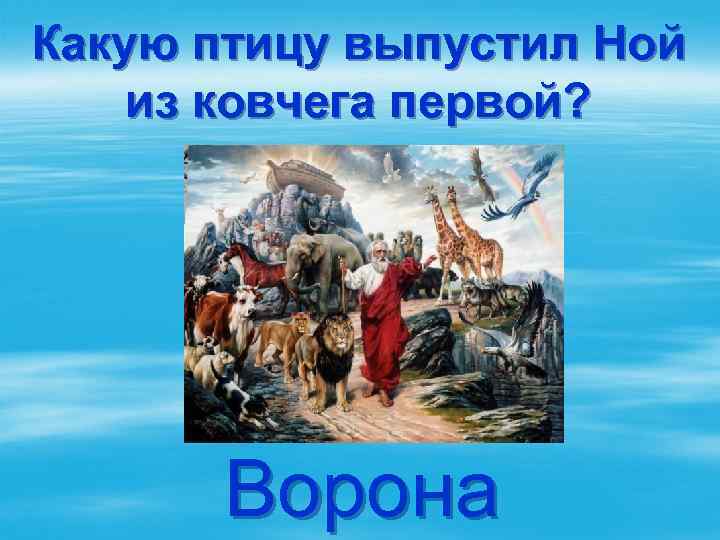 Какую птицу выпустил Ной из ковчега первой?

Ворона